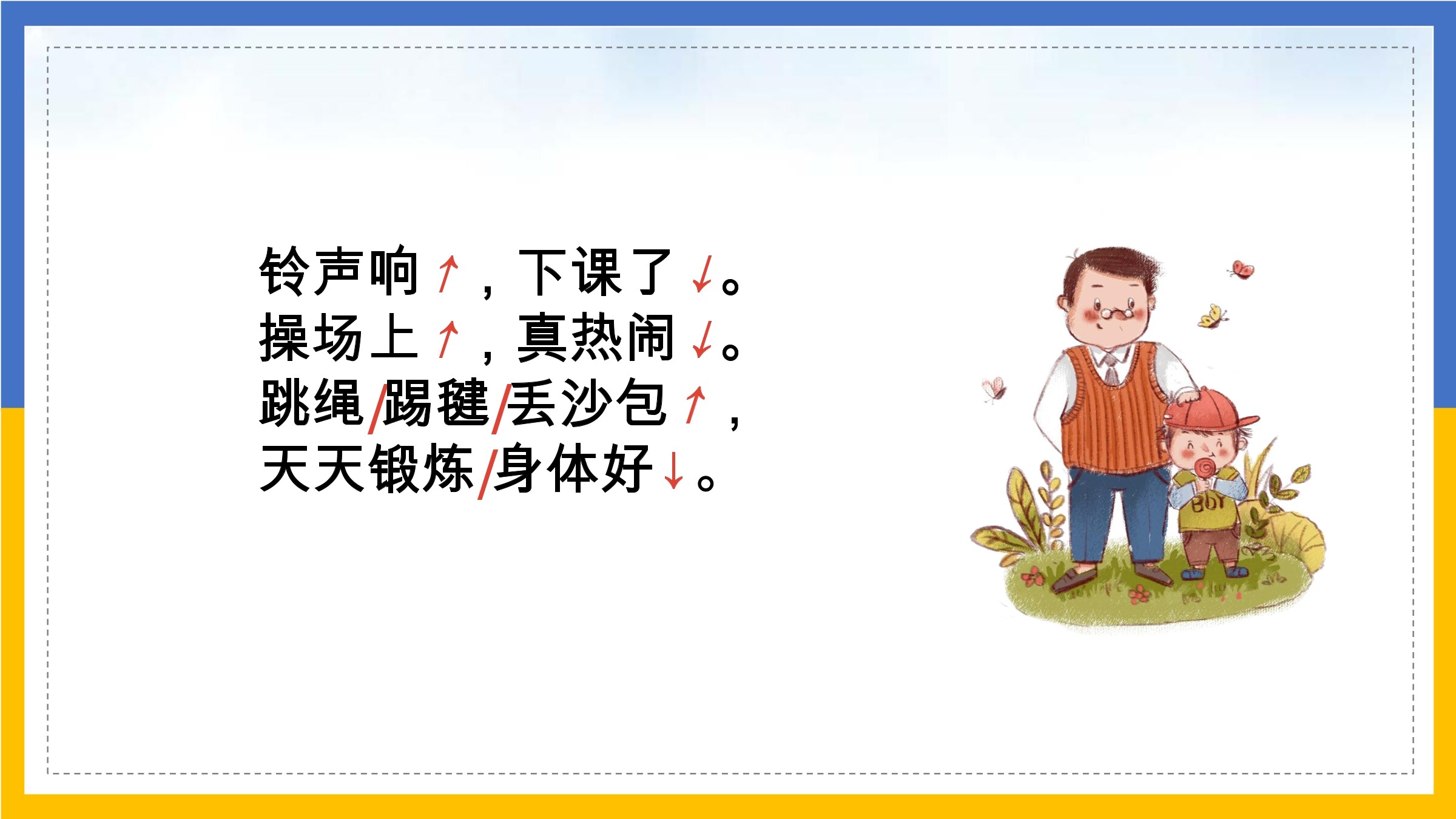 铃声响↑，下课了↓。
操场上↑，真热闹↓。
跳绳/踢毽/丢沙包↑，
天天锻炼/身体好↓。

BOY